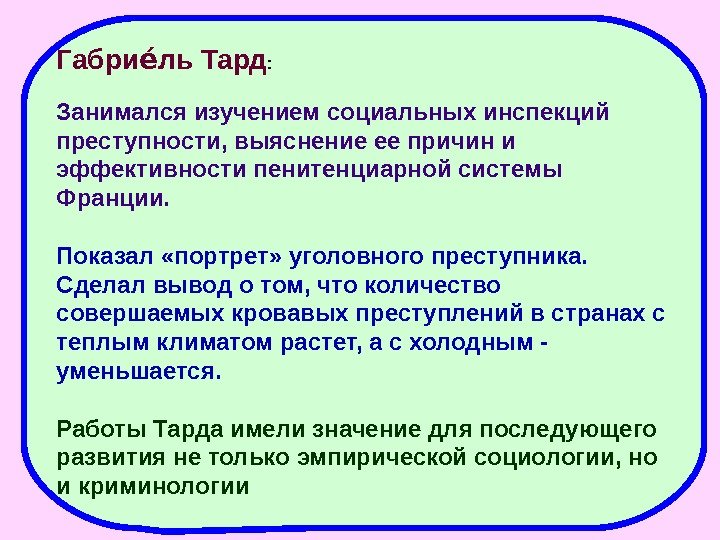 Габрие́ль Тард:

Занимался изучением социальных инспекций преступности, выяснение ее причин и эффективности пенитенциарной системы Франции.

Показал «портрет» уголовного преступника. Сделал вывод о том, что количество совершаемых кровавых преступлений в странах с теплым климатом растет, а с холодным - уменьшается.

Работы Тарда имели значение для последующего развития не только эмпирической социологии, но и криминологии